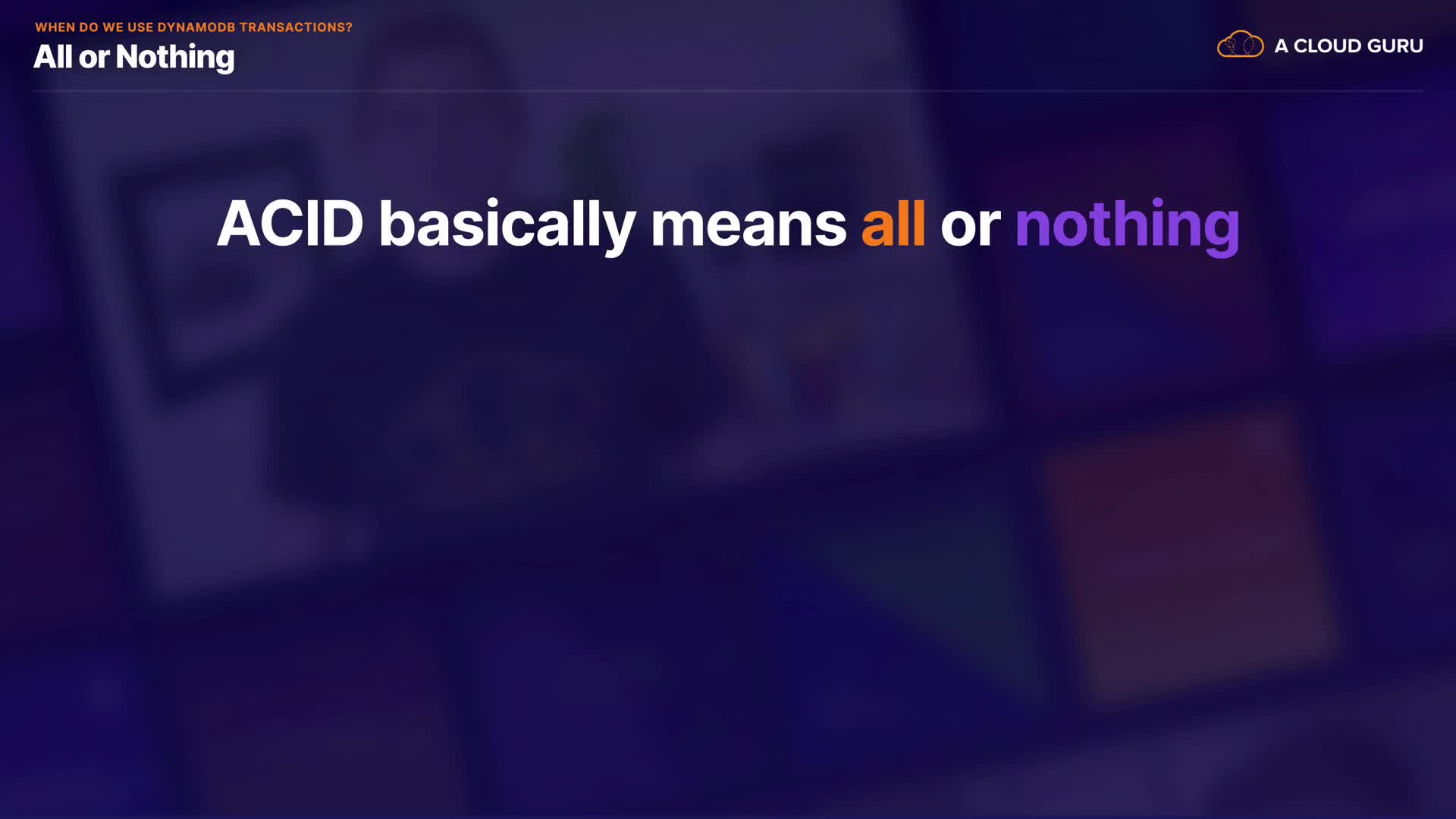 WHEN DO WE USE DYNAMODB TRANSACTIONS?
All or Nothing

A CLOUD GURU

ACID basically means all or nothing